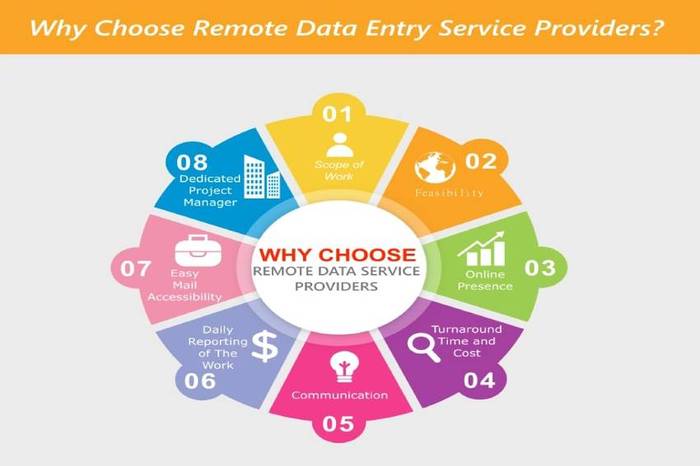 Why Choose Remote Data Entry Service Providers?

WHY CHOOSE
REMOTE DATA SERVICE PROVIDERS

01
Scope of Work

02
Feasibility

03
Online Presence

04
Turnaround Time and Cost

05
Communication

06
Daily Reporting of The Work

07
Easy Mail Accessibility

08
Dedicated Project Manager